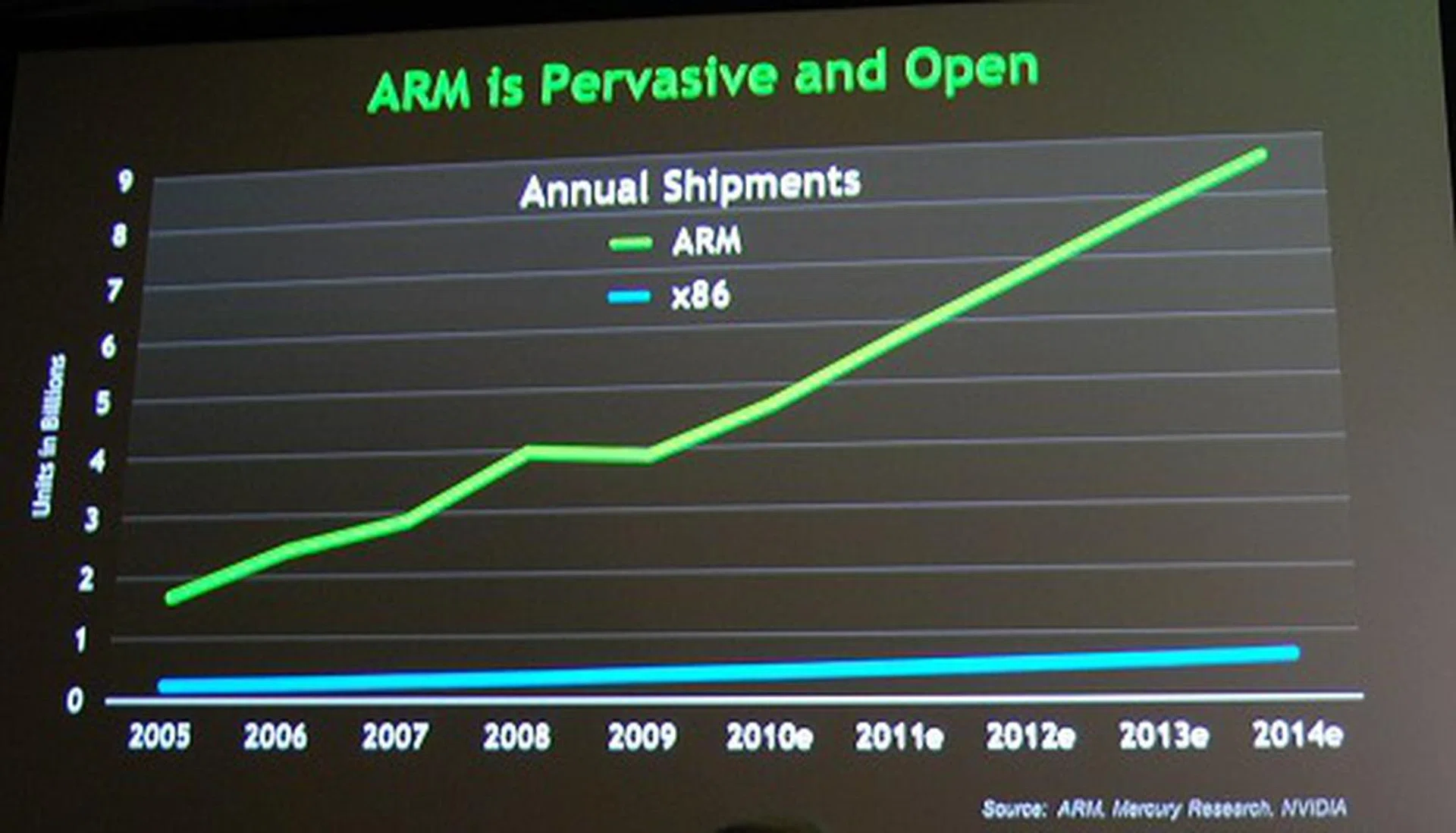 ARM is Pervasive and Open

Annual Shipments
ARM
x86

Units in Billions

9
8
7
6
5
4
3
2
1
0

2005 2006 2007 2008 2009 2010e 2011e 2012e 2013e 2014e

Source: ARM, Mercury Research, NVIDIA